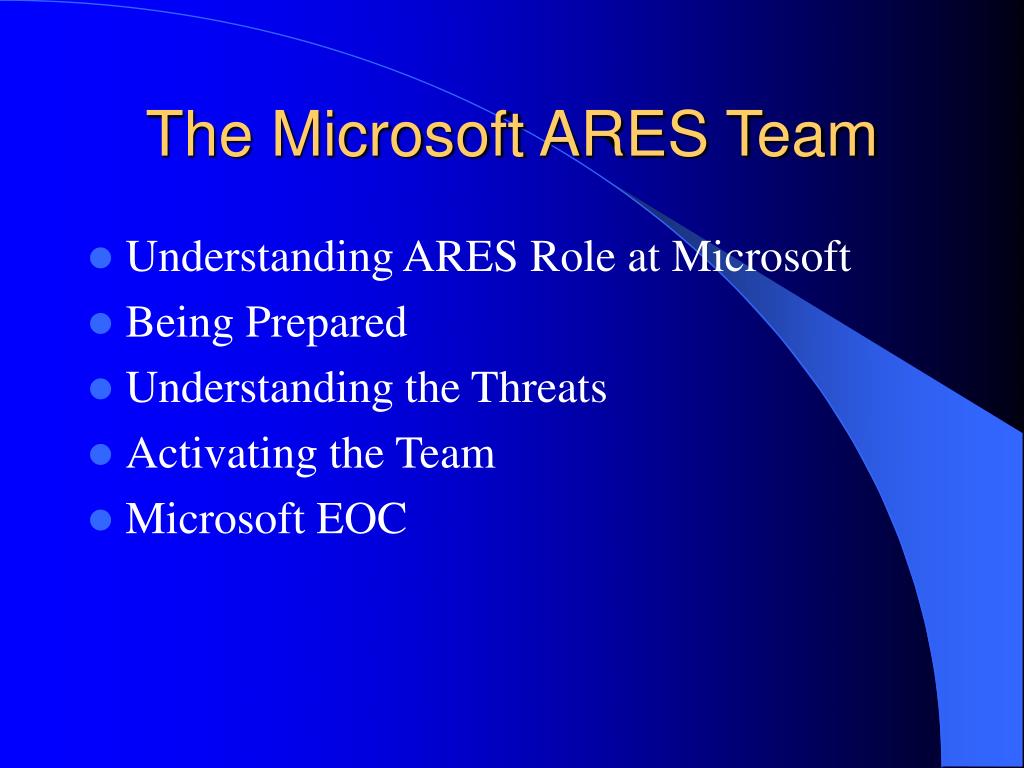 The Microsoft ARES Team

- Understanding ARES Role at Microsoft
- Being Prepared
- Understanding the Threats
- Activating the Team
- Microsoft EOC